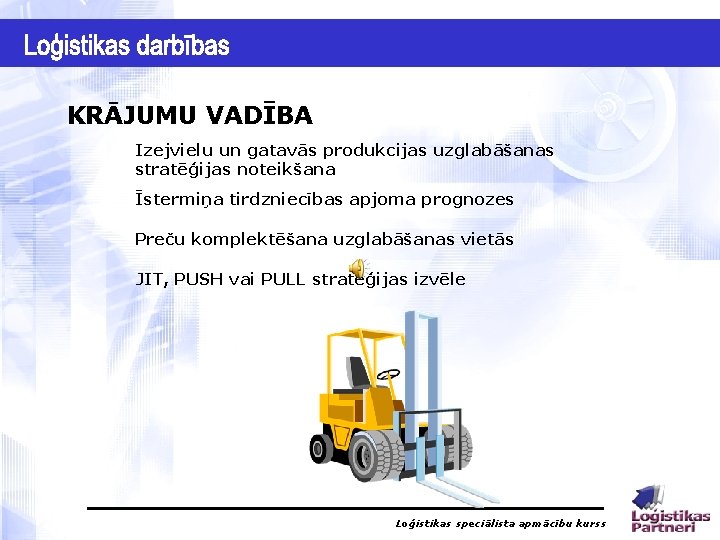 Loģistikas darbības

KRĀJUMU VADĪBA

Izejvielu un gatavās produkcijas uzglabāšanas stratēģijas noteikšana

Īstermiņa tirdzniecības apjoma prognozes

Preču komplektēšana uzglabāšanas vietās

JIT, PUSH vai PULL stratēģijas izvēle

Loģistikas speciālista apmācību kurss

Loģistikas Partneri